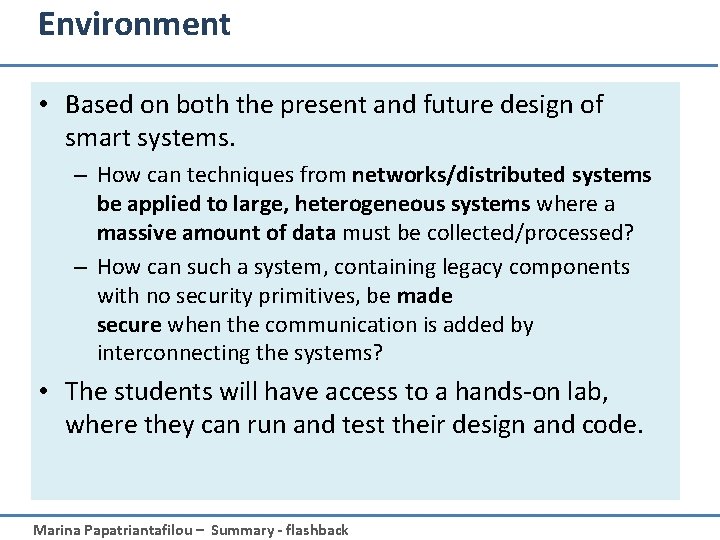 Environment

• Based on both the present and future design of smart systems.

– How can techniques from networks/distributed systems be applied to large, heterogeneous systems where a massive amount of data must be collected/processed?

– How can such a system, containing legacy components with no security primitives, be made secure when the communication is added by interconnecting the systems?

• The students will have access to a hands-on lab, where they can run and test their design and code.

Marina Papatriantafilou – Summary - flashback